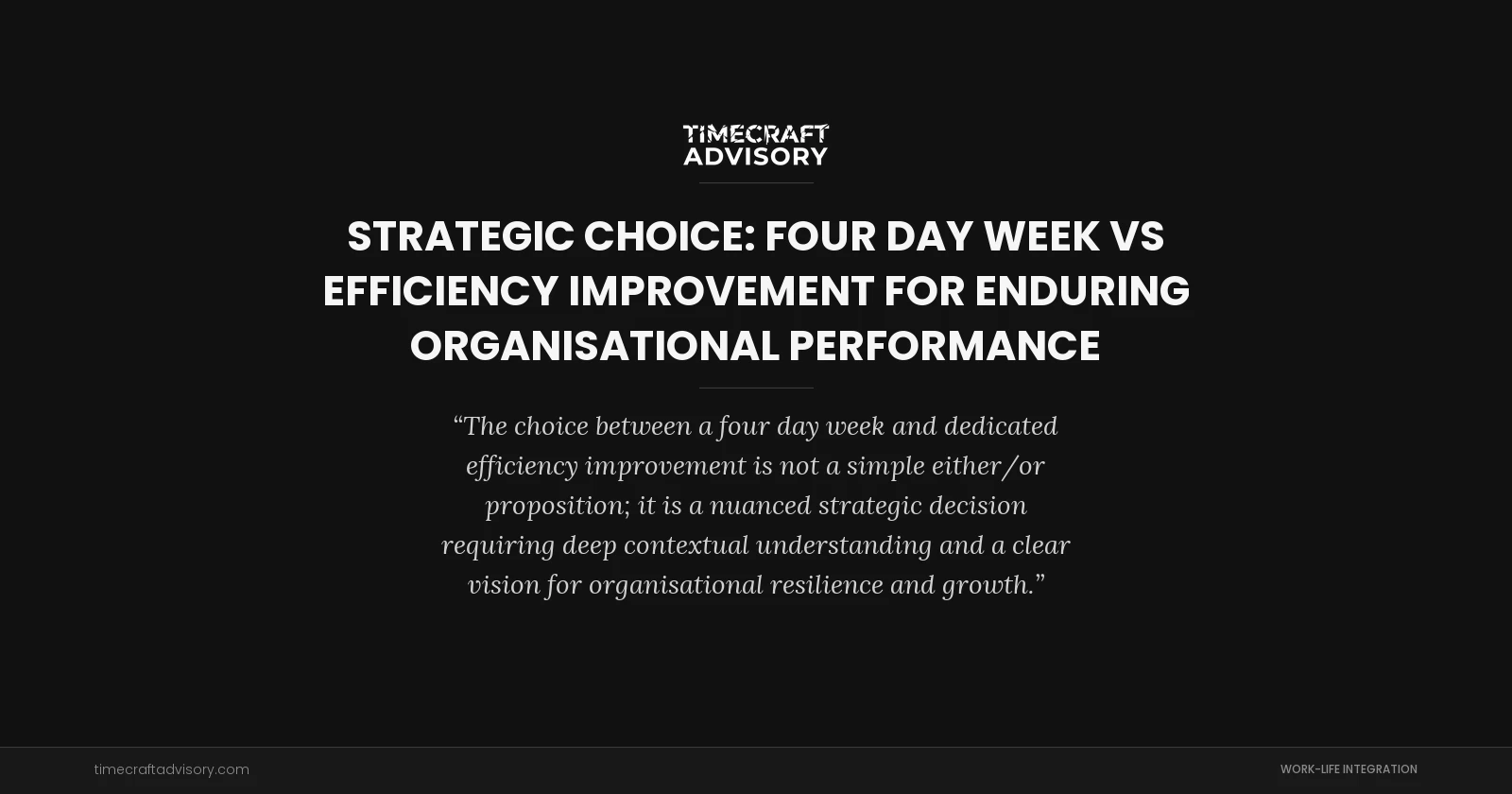 TIMECRAFT ADVISORY

STRATEGIC CHOICE: FOUR DAY WEEK VS EFFICIENCY IMPROVEMENT FOR ENDURING ORGANISATIONAL PERFORMANCE

“The choice between a four day week and dedicated efficiency improvement is not a simple either/or proposition; it is a nuanced strategic decision requiring deep contextual understanding and a clear vision for organisational resilience and growth.”

timecraftadvisory.com

WORK-LIFE INTEGRATION